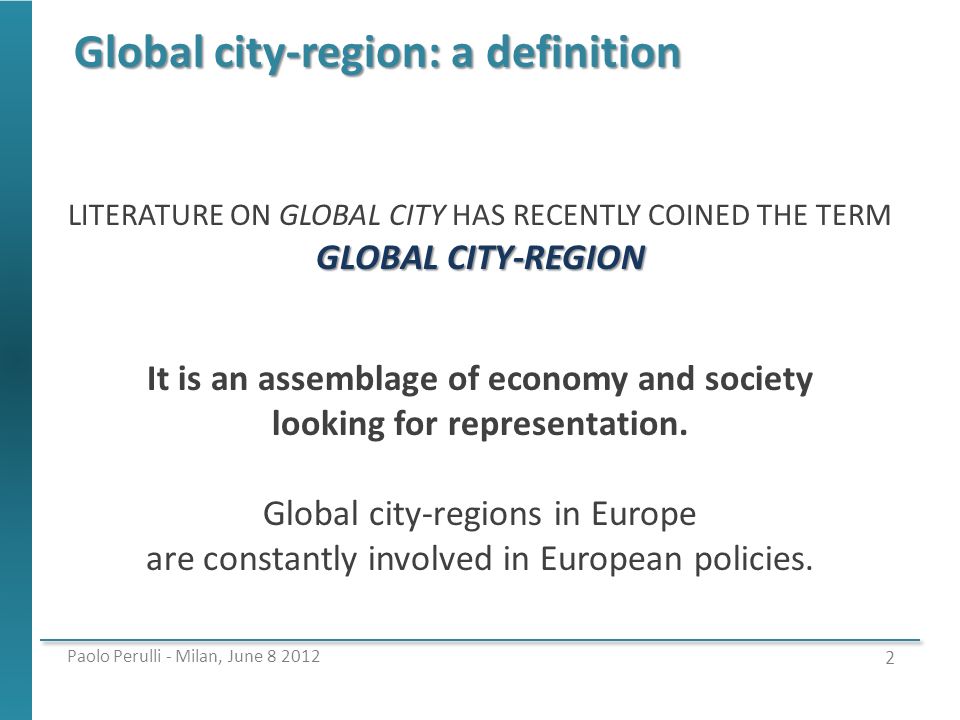 Global city-region: a definition

LITERATURE ON GLOBAL CITY HAS RECENTLY COINED THE TERM GLOBAL CITY-REGION

It is an assemblage of economy and society looking for representation.

Global city-regions in Europe are constantly involved in European policies.

Paolo Perulli - Milan, June 8 2012

2